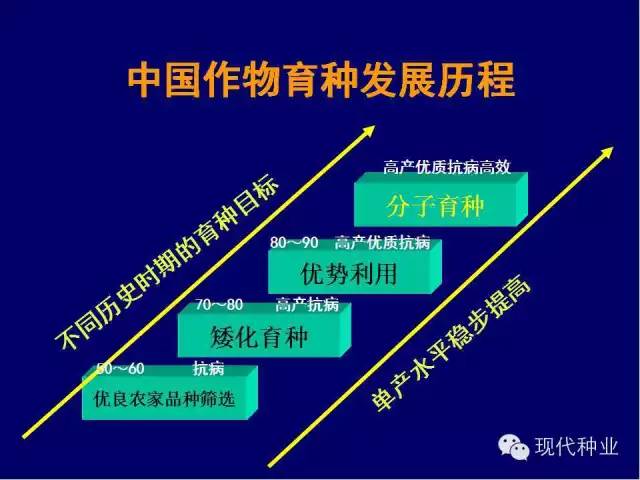 中国作物育种发展历程

不同历史时期的育种目标

高产优质抗病高效
分子育种

80～90 高产优质抗病
优势利用

70～80 高产抗病
矮化育种

50～60 抗病
优良农家品种筛选

单产水平稳步提高

现代种业